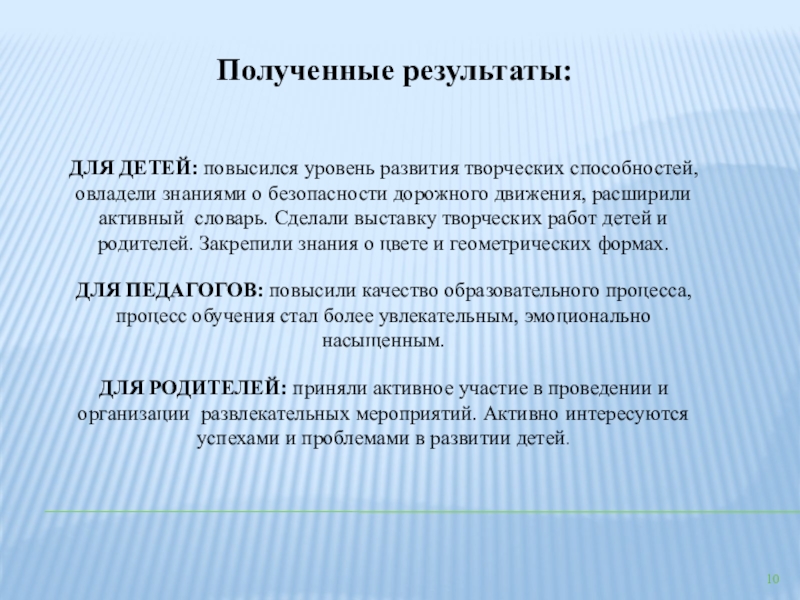 Полученные результаты:

ДЛЯ ДЕТЕЙ: повысился уровень развития творческих способностей, овладели знаниями о безопасности дорожного движения, расширили активный словарь. Сделали выставку творческих работ детей и родителей. Закрепили знания о цвете и геометрических формах.

ДЛЯ ПЕДАГОГОВ: повысили качество образовательного процесса, процесс обучения стал более увлекательным, эмоционально насыщенным.

ДЛЯ РОДИТЕЛЕЙ: приняли активное участие в проведении и организации развлекательных мероприятий. Активно интересуются успехами и проблемами в развитии детей.

10